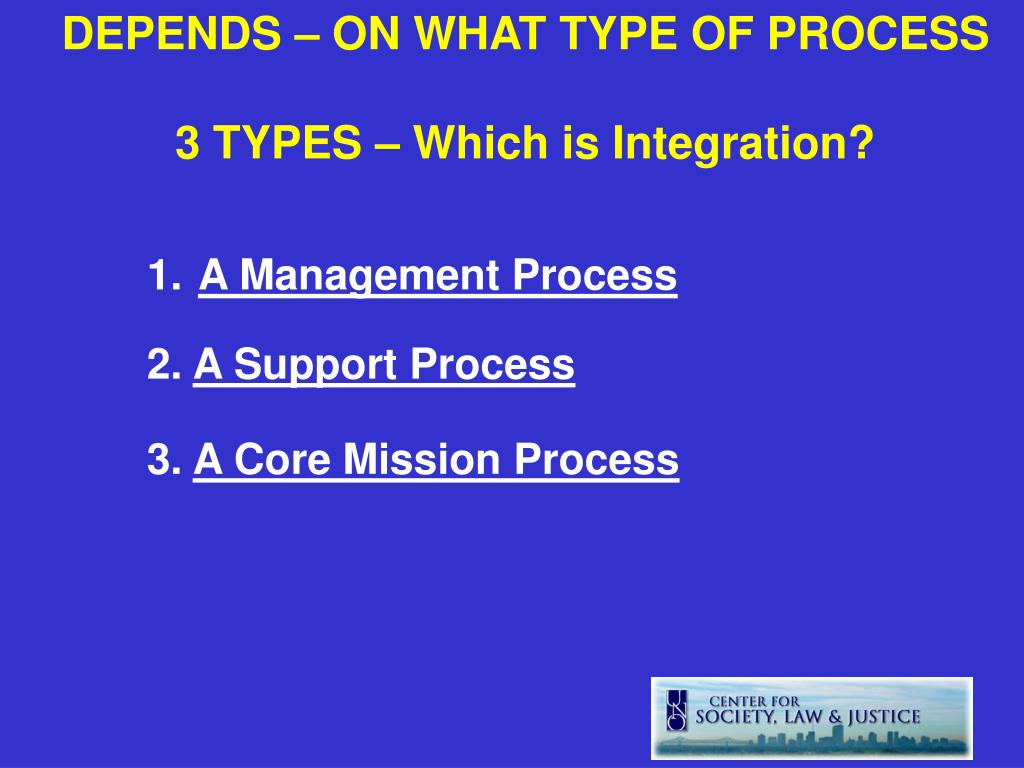 DEPENDS – ON WHAT TYPE OF PROCESS

3 TYPES – Which is Integration?

1. A Management Process

2. A Support Process

3. A Core Mission Process

UNO

CENTER FOR
SOCIETY, LAW & JUSTICE